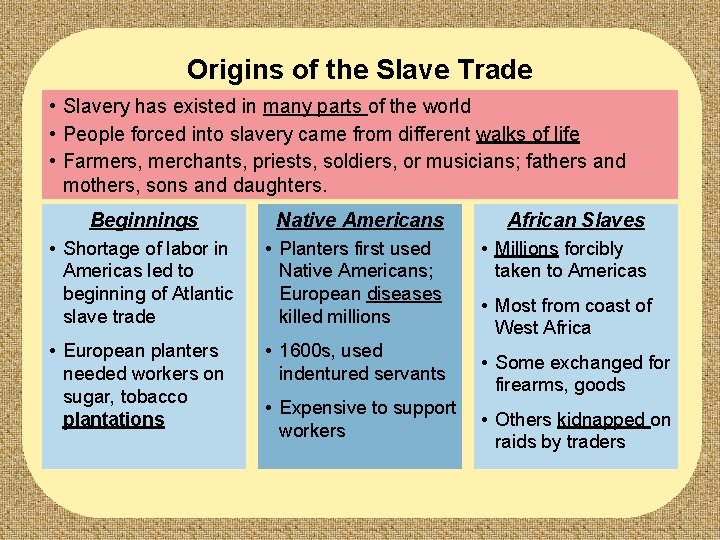 Origins of the Slave Trade

• Slavery has existed in many parts of the world
• People forced into slavery came from different walks of life
• Farmers, merchants, priests, soldiers, or musicians; fathers and mothers, sons and daughters.

Beginnings

• Shortage of labor in Americas led to beginning of Atlantic slave trade
• European planters needed workers on sugar, tobacco plantations

Native Americans

• Planters first used Native Americans; European diseases killed millions
• 1600s, used indentured servants
• Expensive to support workers

African Slaves

• Millions forcibly taken to Americas
• Most from coast of West Africa
• Some exchanged for firearms, goods
• Others kidnapped on raids by traders